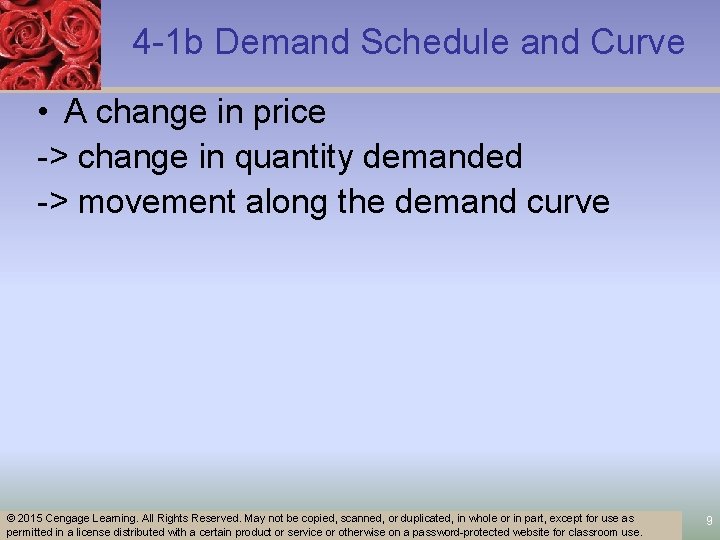 4-1b Demand Schedule and Curve

• A change in price
-> change in quantity demanded
-> movement along the demand curve

© 2015 Cengage Learning. All Rights Reserved. May not be copied, scanned, or duplicated, in whole or in part, except for use as permitted in a license distributed with a certain product or service or otherwise on a password-protected website for classroom use.

9